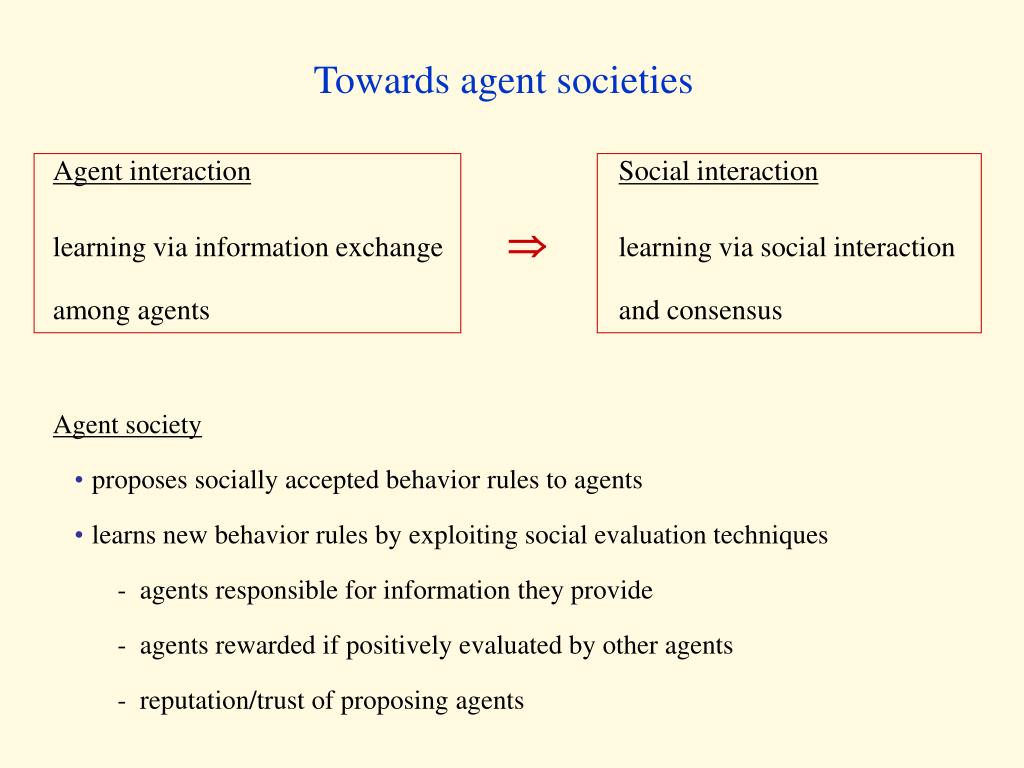 Towards agent societies

Agent interaction

learning via information exchange among agents

$\Rightarrow$

Social interaction

learning via social interaction and consensus

Agent society

• proposes socially accepted behavior rules to agents

• learns new behavior rules by exploiting social evaluation techniques

- agents responsible for information they provide

- agents rewarded if positively evaluated by other agents

- reputation/trust of proposing agents